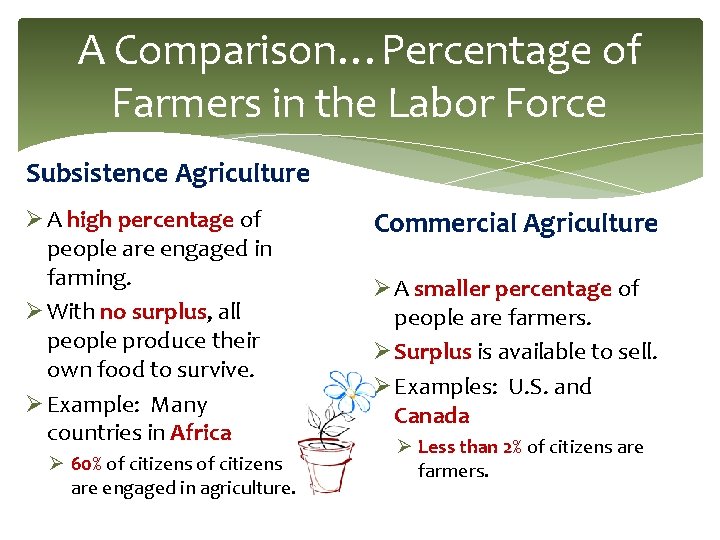 A Comparison…Percentage of Farmers in the Labor Force

Subsistence Agriculture

➢ A high percentage of people are engaged in farming.
➢ With no surplus, all people produce their own food to survive.
➢ Example: Many countries in Africa
➢ 60% of citizens of citizens are engaged in agriculture.

Commercial Agriculture

➢ A smaller percentage of people are farmers.
➢ Surplus is available to sell.
➢ Examples: U.S. and Canada
➢ Less than 2% of citizens are farmers.